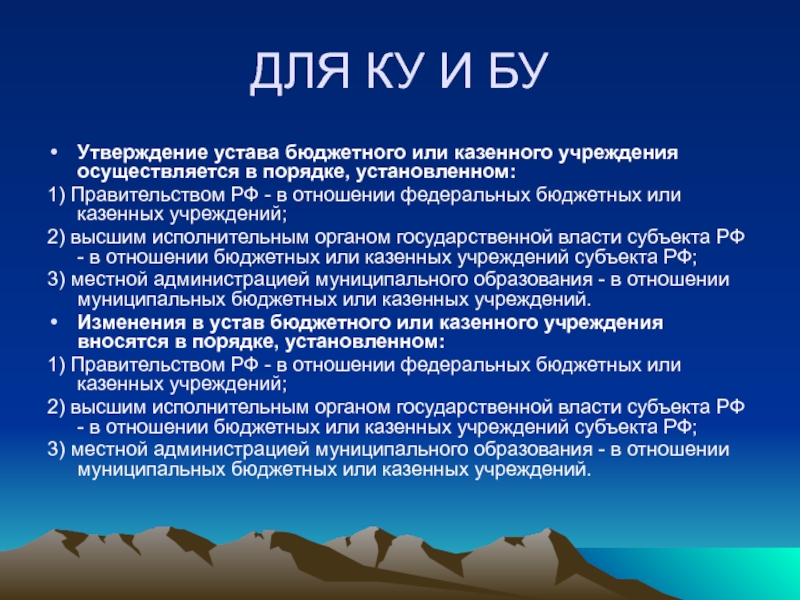 ДЛЯ КУ И БУ

• Утверждение устава бюджетного или казенного учреждения осуществляется в порядке, установленном:

1) Правительством РФ - в отношении федеральных бюджетных или казенных учреждений;

2) высшим исполнительным органом государственной власти субъекта РФ - в отношении бюджетных или казенных учреждений субъекта РФ;

3) местной администрацией муниципального образования - в отношении муниципальных бюджетных или казенных учреждений.

• Изменения в устав бюджетного или казенного учреждения вносятся в порядке, установленном:

1) Правительством РФ - в отношении федеральных бюджетных или казенных учреждений;

2) высшим исполнительным органом государственной власти субъекта РФ - в отношении бюджетных или казенных учреждений субъекта РФ;

3) местной администрацией муниципального образования - в отношении муниципальных бюджетных или казенных учреждений.